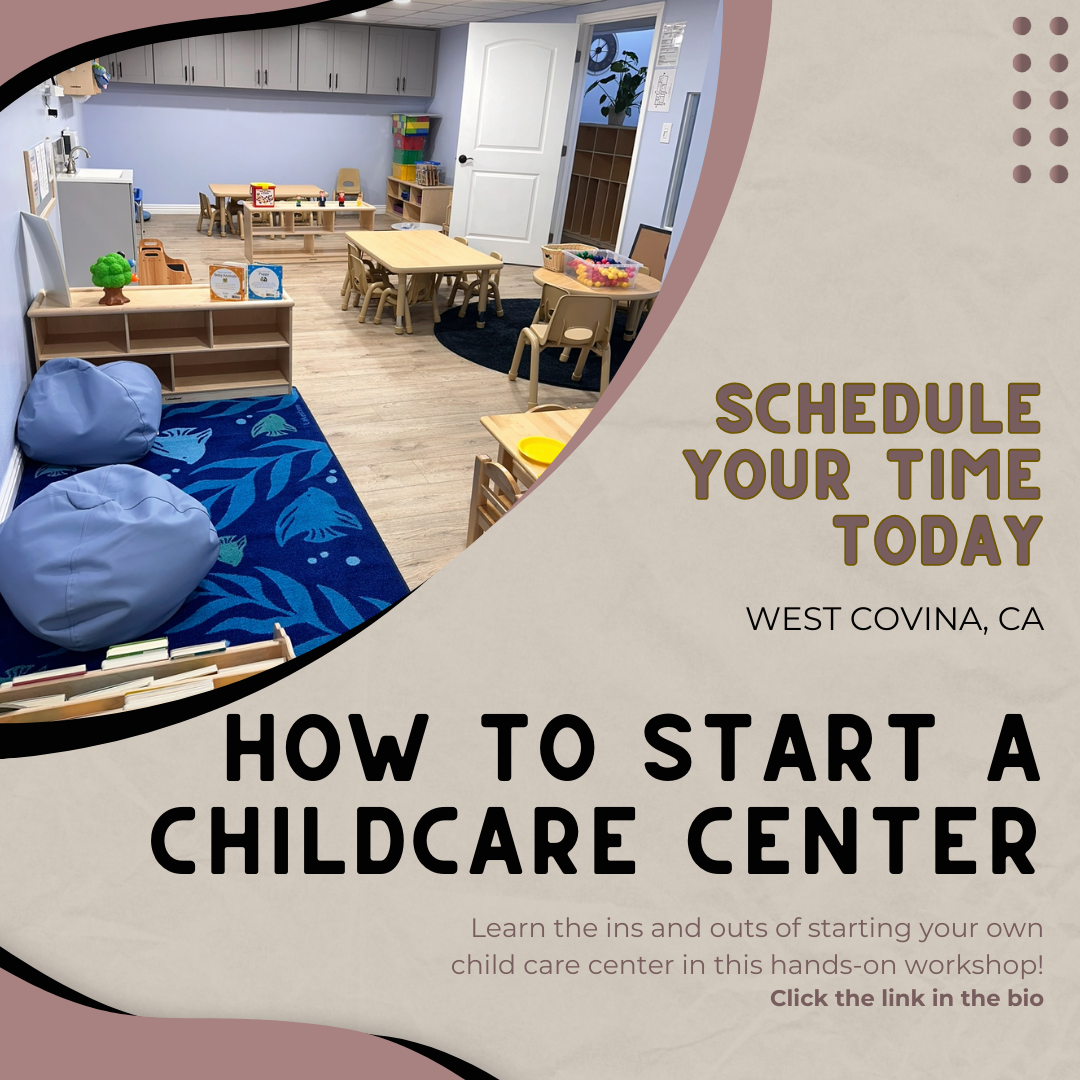 SCHEDULE YOUR TIME TODAY

WEST COVINA, CA

HOW TO START A CHILDCARE CENTER

Learn the ins and outs of starting your own child care center in this hands-on workshop!

Click the link in the bio